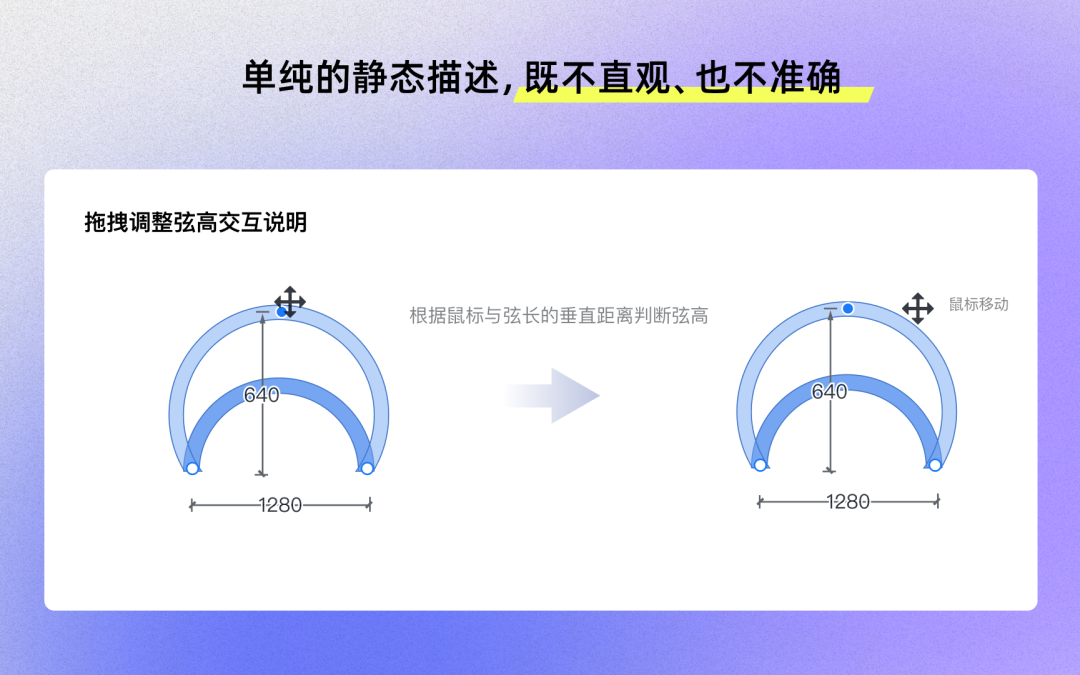 单纯的静态描述，既不直观、也不准确

拖拽调整弦高交互说明

640

1280

根据鼠标与弦长的垂直距离判断弦高

鼠标移动

640

1280